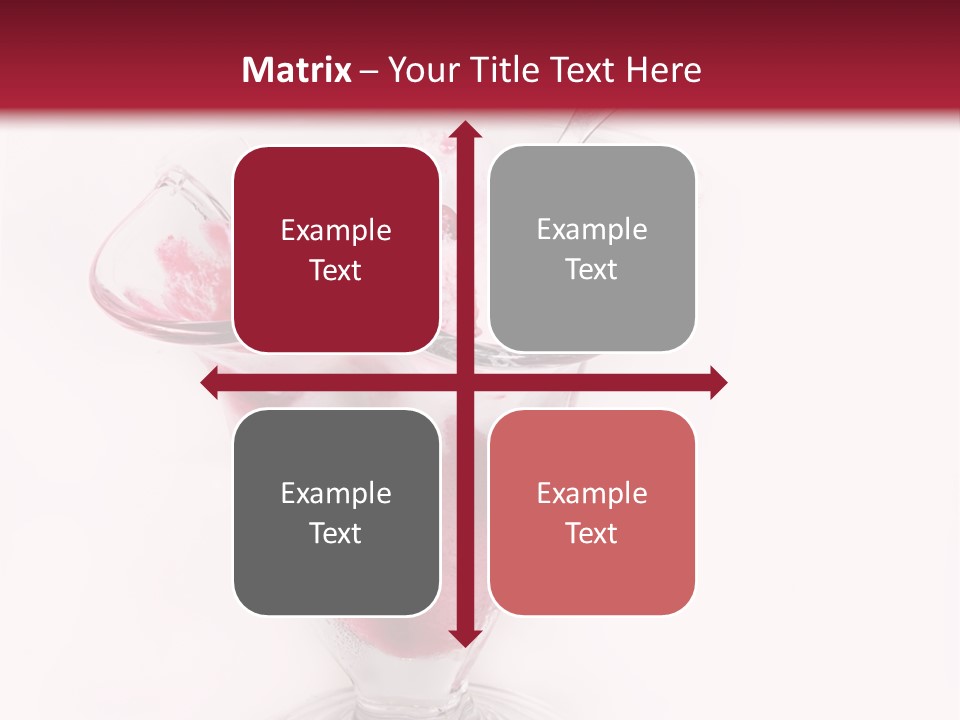 Matrix – Your Title Text Here

Example Text

Example Text

Example Text

Example Text